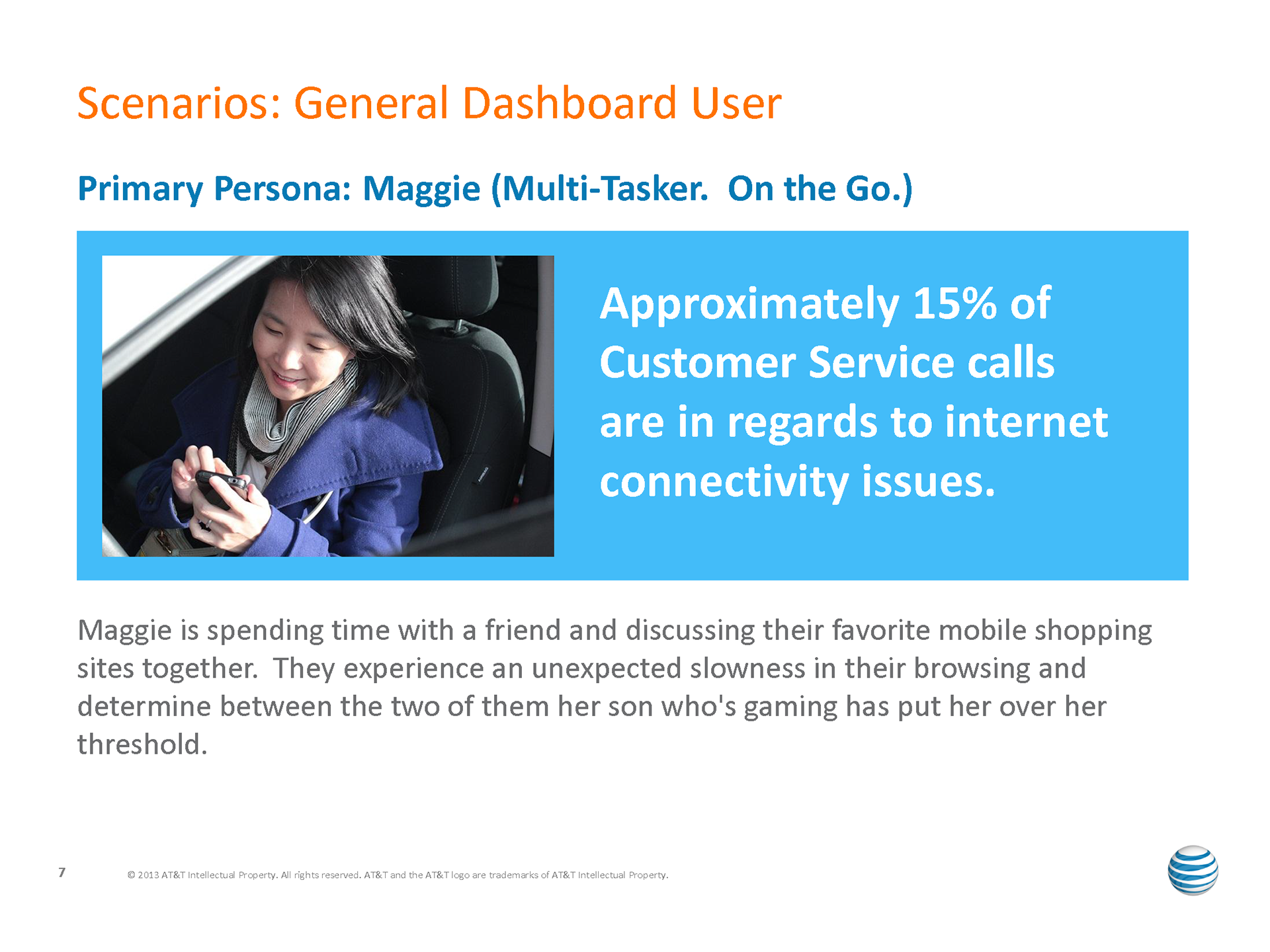 Scenarios: General Dashboard User

Primary Persona: Maggie (Multi-Tasker. On the Go.)

Approximately 15% of Customer Service calls are in regards to internet connectivity issues.

Maggie is spending time with a friend and discussing their favorite mobile shopping sites together. They experience an unexpected slowness in their browsing and determine between the two of them her son who's gaming has put her over her threshold.

7

© 2013 AT&T Intellectual Property. All rights reserved. AT&T and the AT&T logo are trademarks of AT&T Intellectual Property.